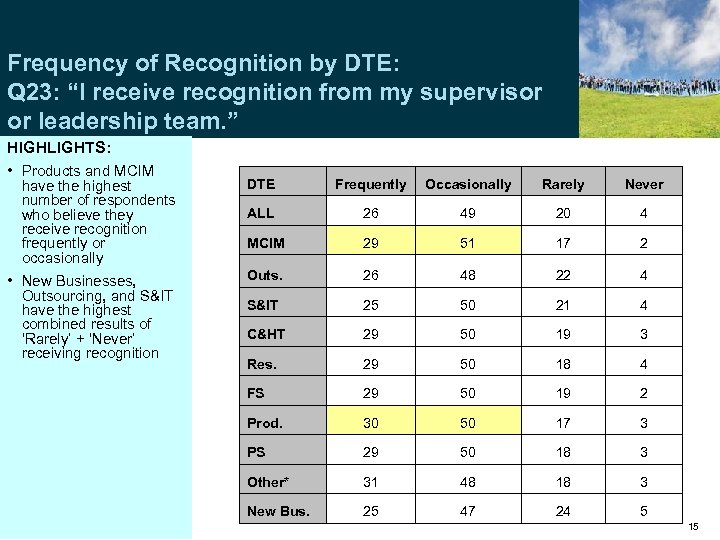 Frequency of Recognition by DTE:
Q23: “I receive recognition from my supervisor or leadership team.”

HIGHLIGHTS:

• Products and MCIM have the highest number of respondents who believe they receive recognition frequently or occasionally

• New Businesses, Outsourcing, and S&IT have the highest combined results of 'Rarely' + 'Never' receiving recognition

| DTE | Frequently | Occasionally | Rarely | Never |
|---|---|---|---|---|
| ALL | 26 | 49 | 20 | 4 |
| MCIM | 29 | 51 | 17 | 2 |
| Outs. | 26 | 48 | 22 | 4 |
| S&IT | 25 | 50 | 21 | 4 |
| C&HT | 29 | 50 | 19 | 3 |
| Res. | 29 | 50 | 18 | 4 |
| FS | 29 | 50 | 19 | 2 |
| Prod. | 30 | 50 | 17 | 3 |
| PS | 29 | 50 | 18 | 3 |
| Other* | 31 | 48 | 18 | 3 |
| New Bus. | 25 | 47 | 24 | 5 |

15